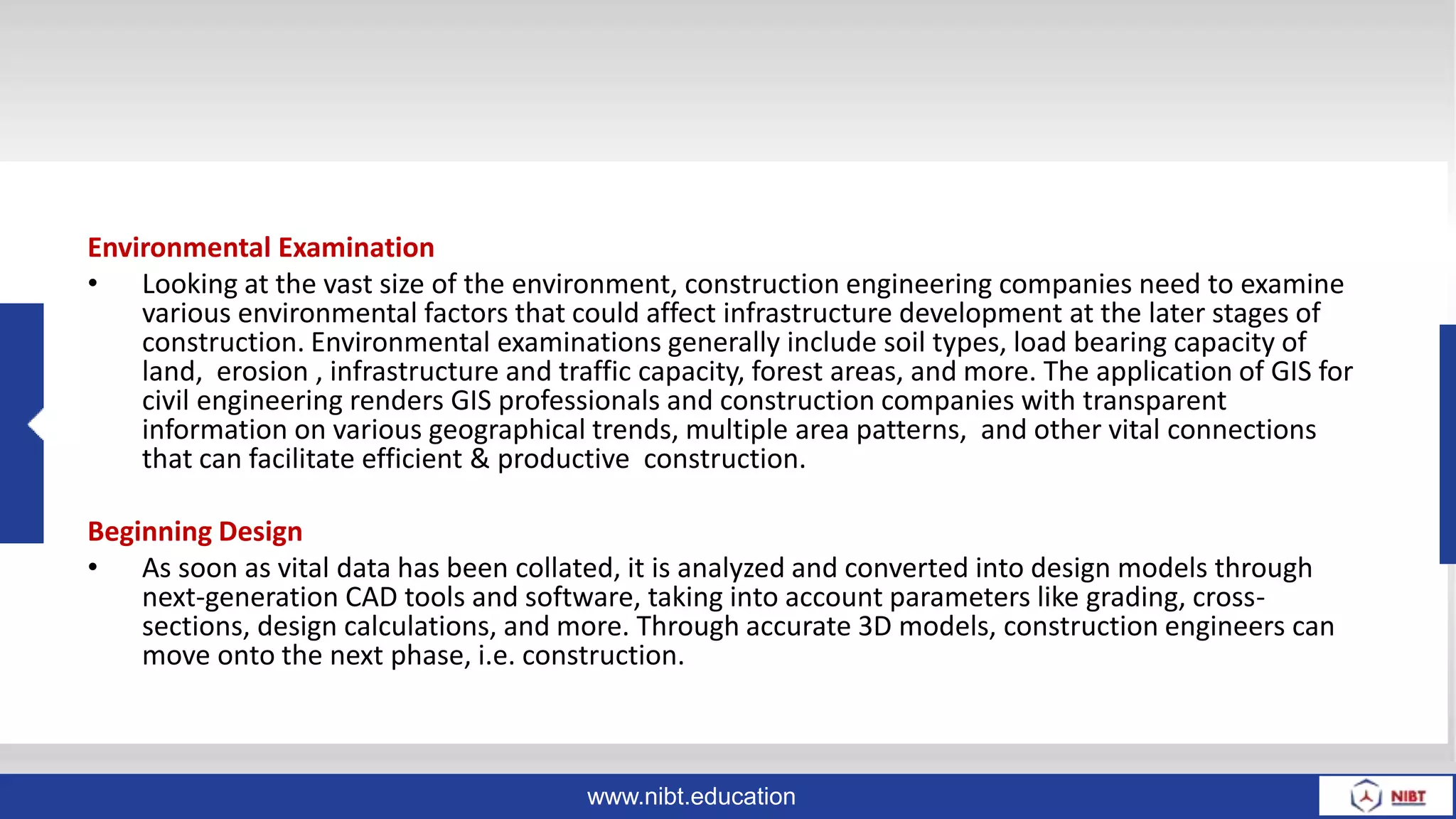 Environmental Examination

• Looking at the vast size of the environment, construction engineering companies need to examine various environmental factors that could affect infrastructure development at the later stages of construction. Environmental examinations generally include soil types, load bearing capacity of land,  erosion , infrastructure and traffic capacity, forest areas, and more. The application of GIS for civil engineering renders GIS professionals and construction companies with transparent information on various geographical trends, multiple area patterns,  and other vital connections that can facilitate efficient & productive  construction.

Beginning Design

• As soon as vital data has been collated, it is analyzed and converted into design models through next-generation CAD tools and software, taking into account parameters like grading, cross-sections, design calculations, and more. Through accurate 3D models, construction engineers can move onto the next phase, i.e. construction.

www.nibt.education

NIBT